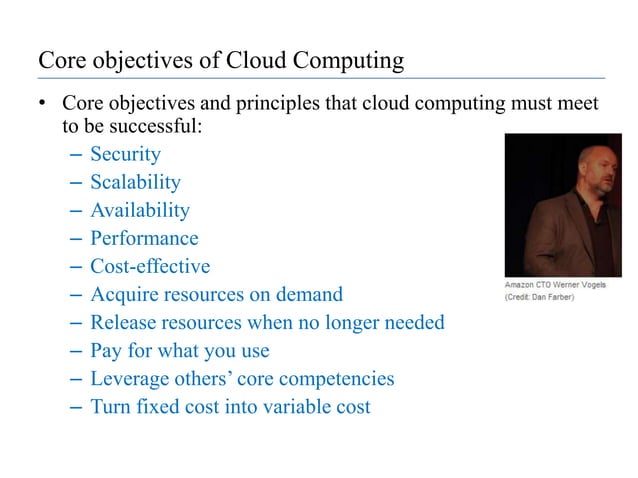 Core objectives of Cloud Computing

• Core objectives and principles that cloud computing must meet to be successful:
  – Security
  – Scalability
  – Availability
  – Performance
  – Cost-effective
  – Acquire resources on demand
  – Release resources when no longer needed
  – Pay for what you use
  – Leverage others' core competencies
  – Turn fixed cost into variable cost

Amazon CTO Werner Vogels
(Credit: Dan Farber)